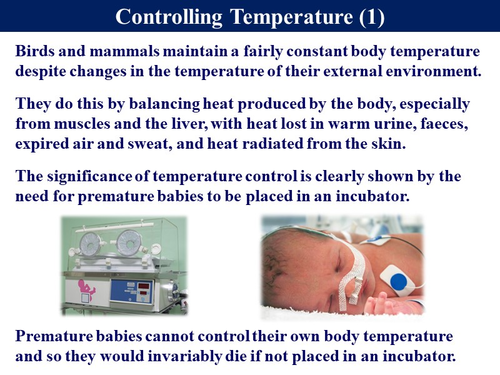 Controlling Temperature (1)

Birds and mammals maintain a fairly constant body temperature despite changes in the temperature of their external environment.

They do this by balancing heat produced by the body, especially from muscles and the liver, with heat lost in warm urine, faeces, expired air and sweat, and heat radiated from the skin.

The significance of temperature control is clearly shown by the need for premature babies to be placed in an incubator.

Premature babies cannot control their own body temperature and so they would invariably die if not placed in an incubator.